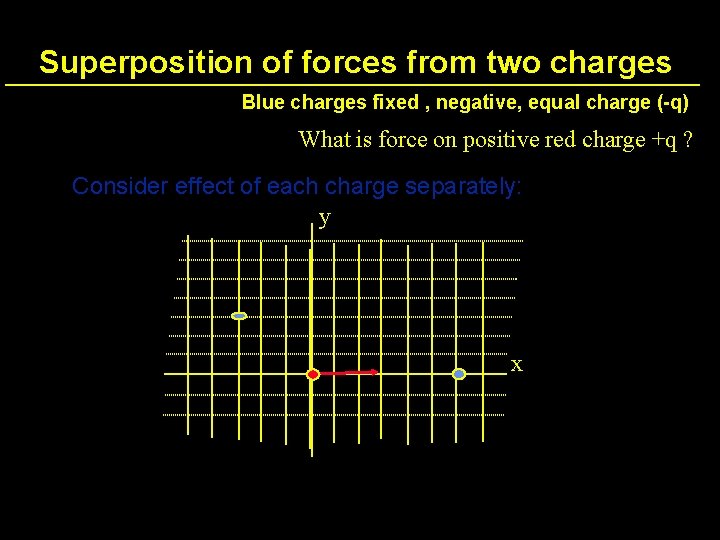 Superposition of forces from two charges

Blue charges fixed , negative, equal charge (-q)

What is force on positive red charge +q ?

Consider effect of each charge separately:

y

x